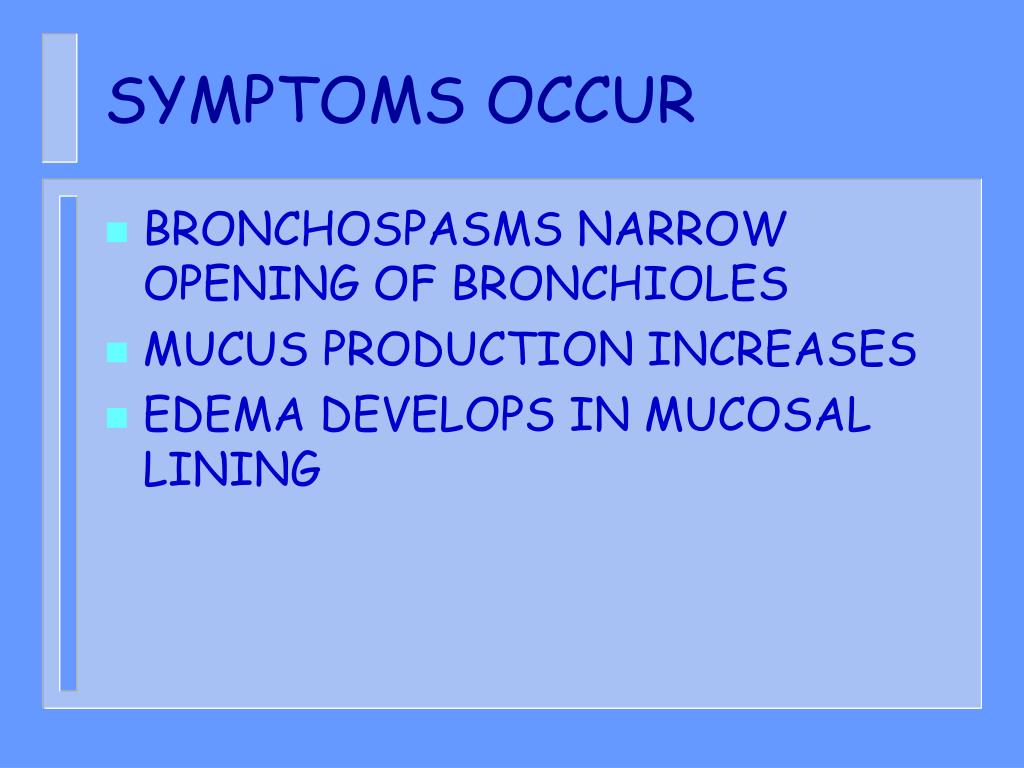 SYMPTOMS OCCUR

- BRONCHOSPASMS NARROW OPENING OF BRONCHIOLES
- MUCUS PRODUCTION INCREASES
- EDEMA DEVELOPS IN MUCOSAL LINING